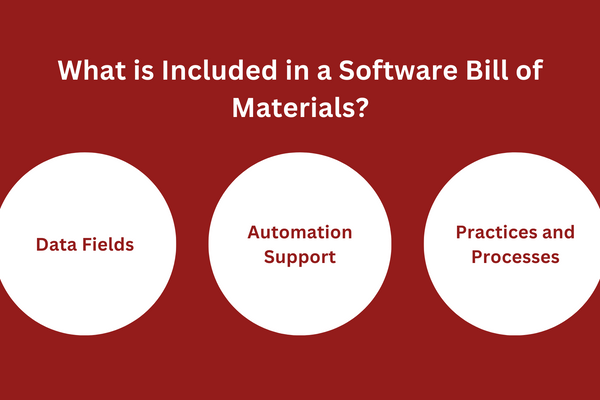 What is Included in a Software Bill of Materials?

Data Fields

Automation Support

Practices and Processes